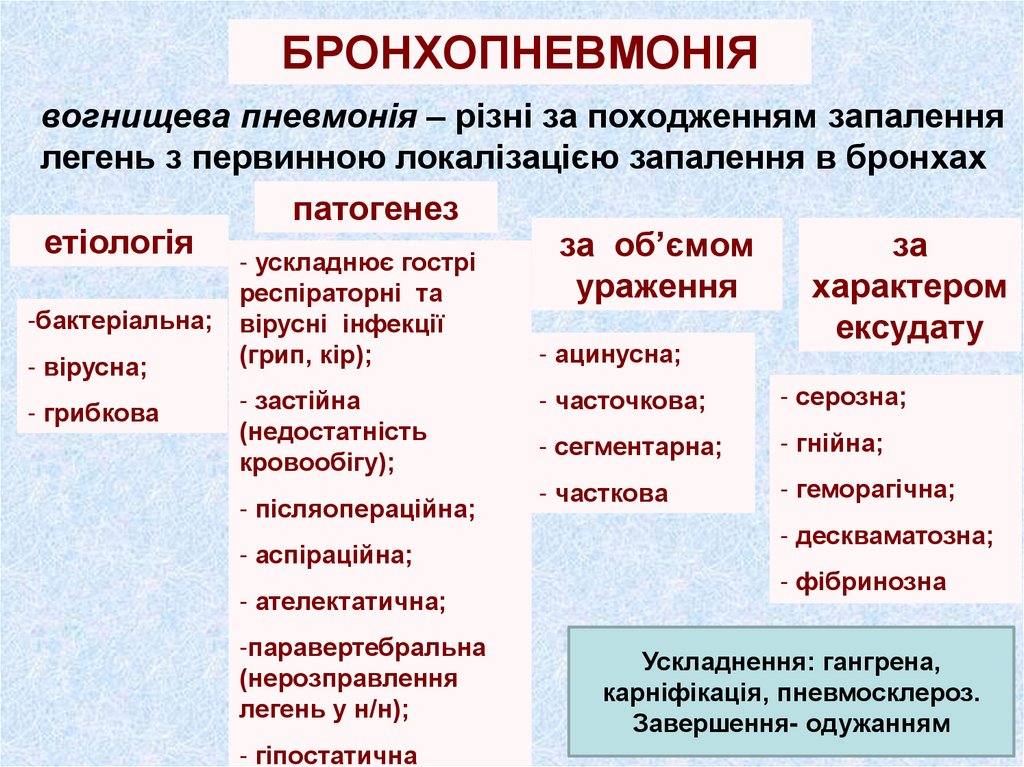 БРОНХОПНЕВМОНІЯ

вогнищева пневмонія – різні за походженням запалення легень з первинною локалізацією запалення в бронхах

етіологія

-бактеріальна;
- вірусна;
- грибкова

патогенез

- ускладнює гострі респіраторні та вірусні інфекції (грип, кір);
- застійна (недостатність кровообігу);
- післяопераційна;
- аспіраційна;
- ателектатична;
-паравертебральна (нерозправлення легень у н/н);
- гіпостатична

за об'ємом ураження

- ацинусна;
- часточкова;
- сегментарна;
- часткова

за характером ексудату

- серозна;
- гнійна;
- геморагічна;
- десквамативна;
- фібринозна

Ускладнення: гангрена, карніфікація, пневмосклероз. Завершення- одужанням